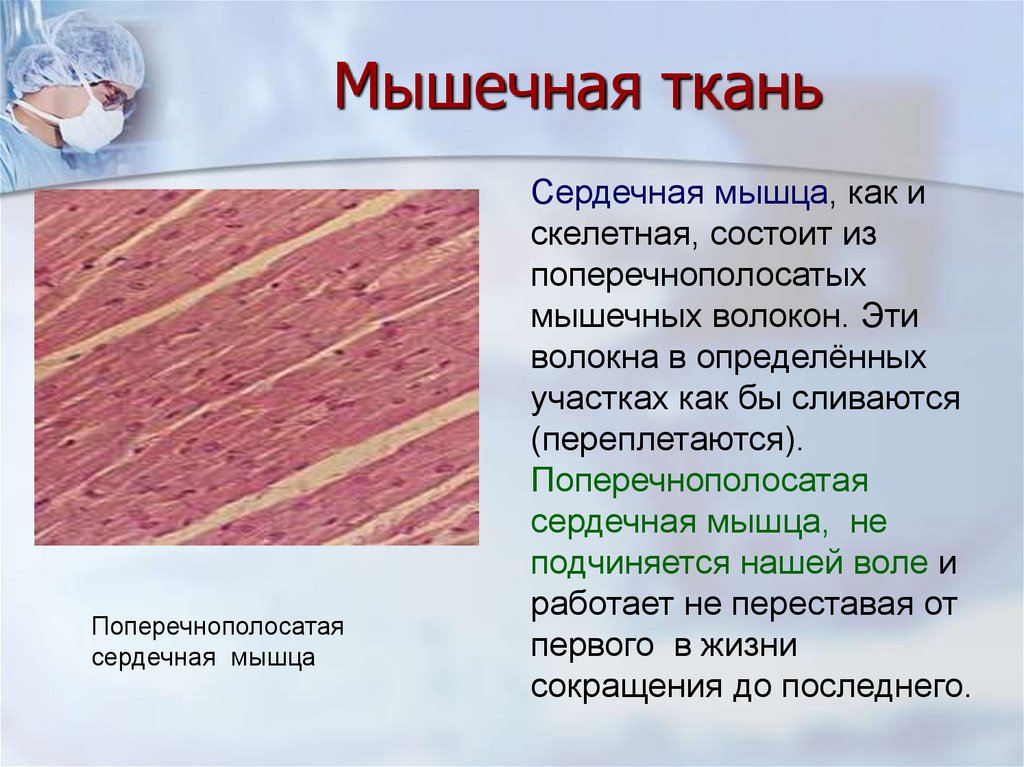 Мышечная ткань

Сердечная мышца, как и скелетная, состоит из поперечнополосатых мышечных волокон. Эти волокна в определённых участках как бы сливаются (переплетаются). Поперечнополосатая сердечная мышца, не подчиняется нашей воле и работает не переставая от первого в жизни сокращения до последнего.

Поперечнополосатая сердечная мышца